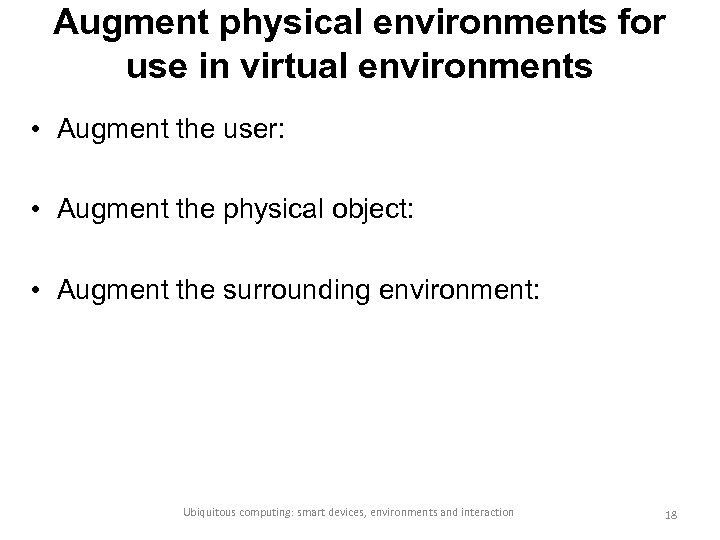 Augment physical environments for use in virtual environments

• Augment the user:

• Augment the physical object:

• Augment the surrounding environment:

Ubiquitous computing: smart devices, environments and interaction

18